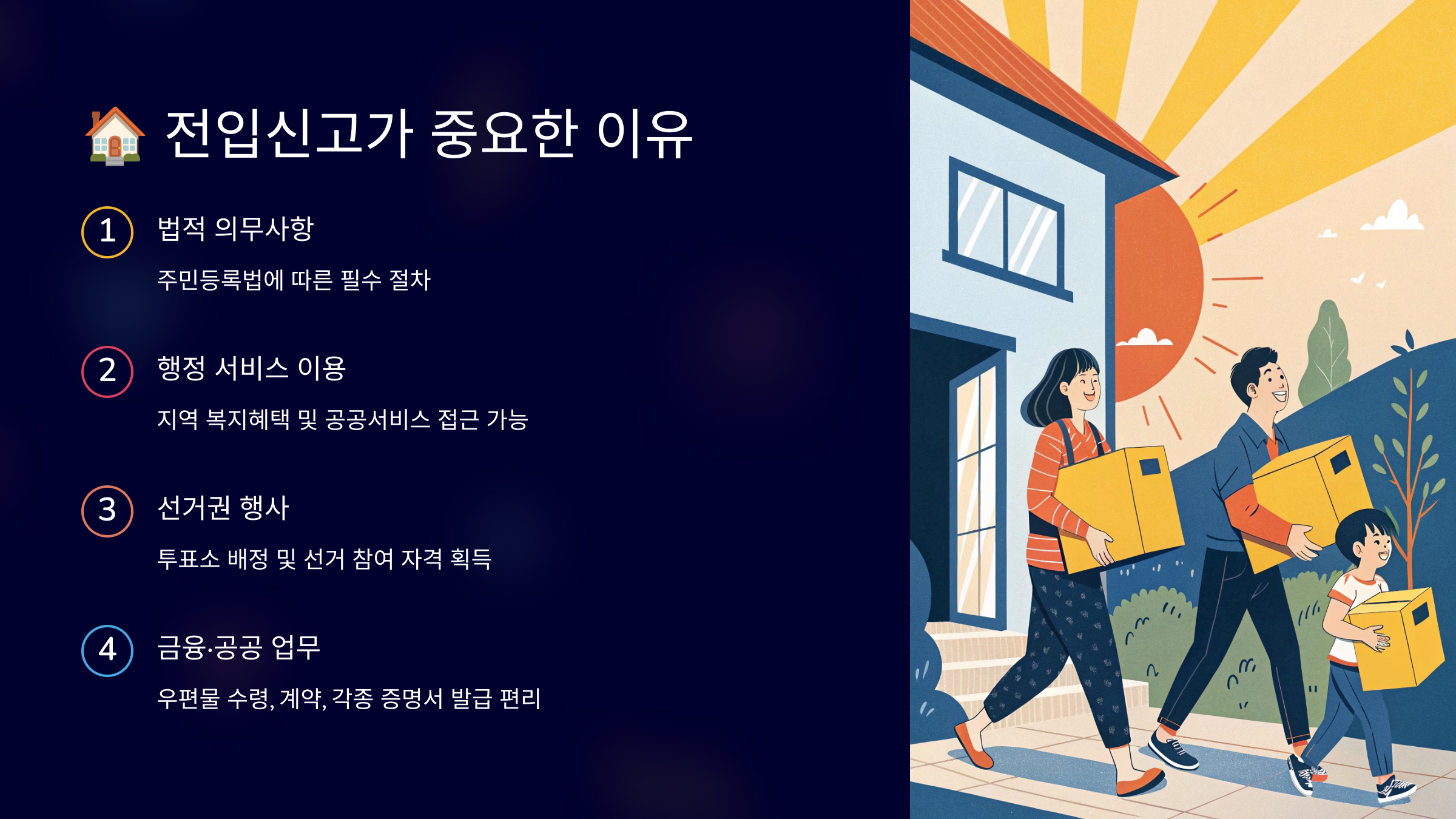 🏠 전입신고가 중요한 이유

1 법적 의무사항

주민등록법에 따른 필수 절차

2 행정 서비스 이용

지역 복지혜택 및 공공서비스 접근 가능

3 선거권 행사

투표소 배정 및 선거 참여 자격 획득

4 금융·공공 업무

우편물 수령, 계약, 각종 증명서 발급 편리